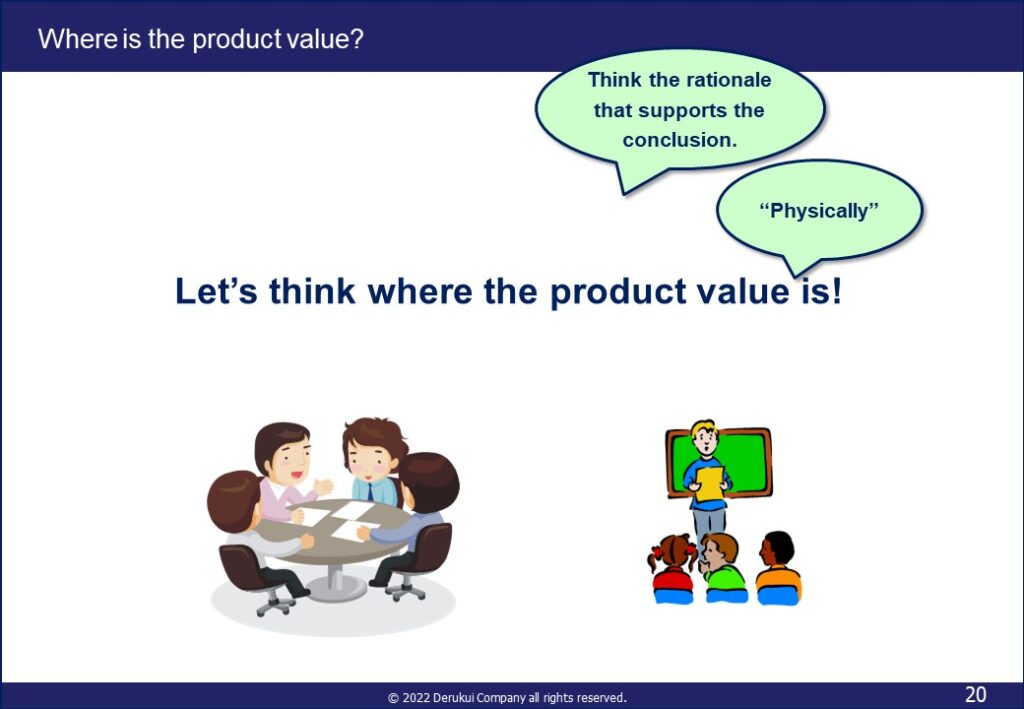 Where is the product value?

Think the rationale that supports the conclusion.

“Physically”

Let’s think where the product value is!

© 2022 Derukui Company all rights reserved.

20